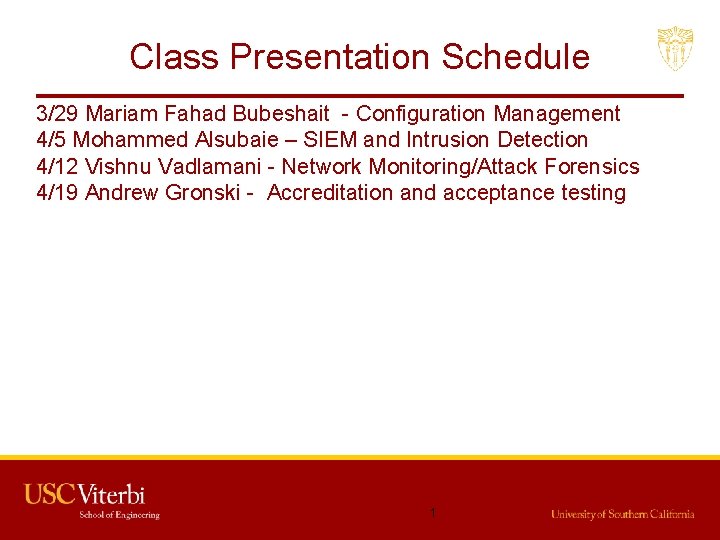 Class Presentation Schedule

3/29 Mariam Fahad Bubeshait - Configuration Management
4/5 Mohammed Alsubaie – SIEM and Intrusion Detection
4/12 Vishnu Vadlamani - Network Monitoring/Attack Forensics
4/19 Andrew Gronski - Accreditation and acceptance testing

USC Viterbi
School of Engineering

1

University of Southern California